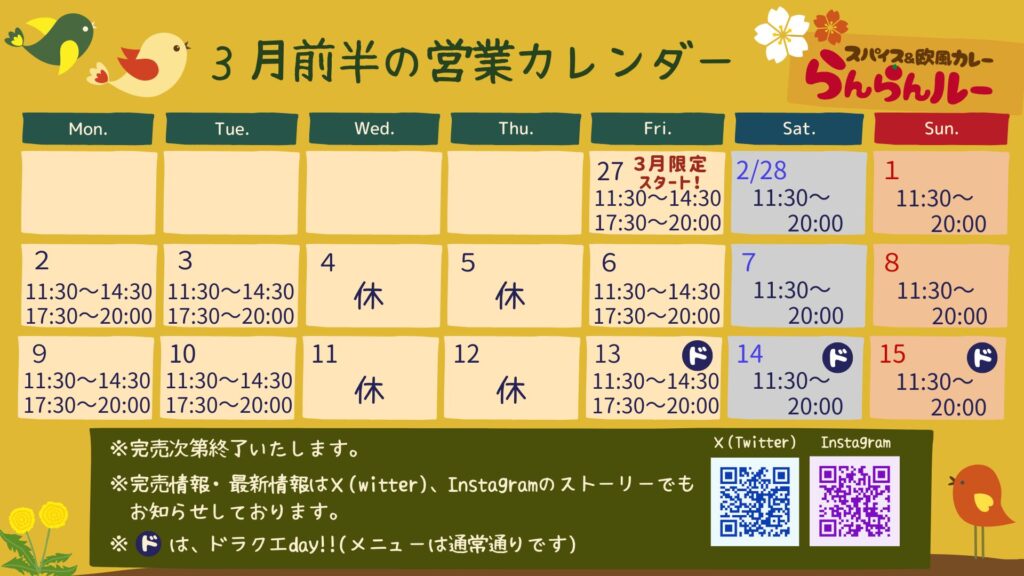 ３月前半の営業カレンダー

スパイス&欧風カレー
らんらんルー

| Mon. | Tue. | Wed. | Thu. | Fri. | Sat. | Sun. |
|---|---|---|---|---|---|---|
| | | | | 27 3月限定スタート！ 11:30〜14:30 17:30〜20:00 | 2/28 11:30〜20:00 | 1 11:30〜20:00 |
| 2 11:30〜14:30 17:30〜20:00 | 3 11:30〜14:30 17:30〜20:00 | 4 休 | 5 休 | 6 11:30〜14:30 17:30〜20:00 | 7 11:30〜20:00 | 8 11:30〜20:00 |
| 9 11:30〜14:30 17:30〜20:00 | 10 11:30〜14:30 17:30〜20:00 | 11 休 | 12 休 | 13 ド 11:30〜14:30 17:30〜20:00 | 14 ド 11:30〜20:00 | 15 ド 11:30〜20:00 |

※完売次第終了いたします。
※完売情報・最新情報はX(witter)、Instagramのストーリーでもお知らせしております。
※ ド は、ドラクエday!!(メニューは通常通りです)

X(Twitter)
Instagram